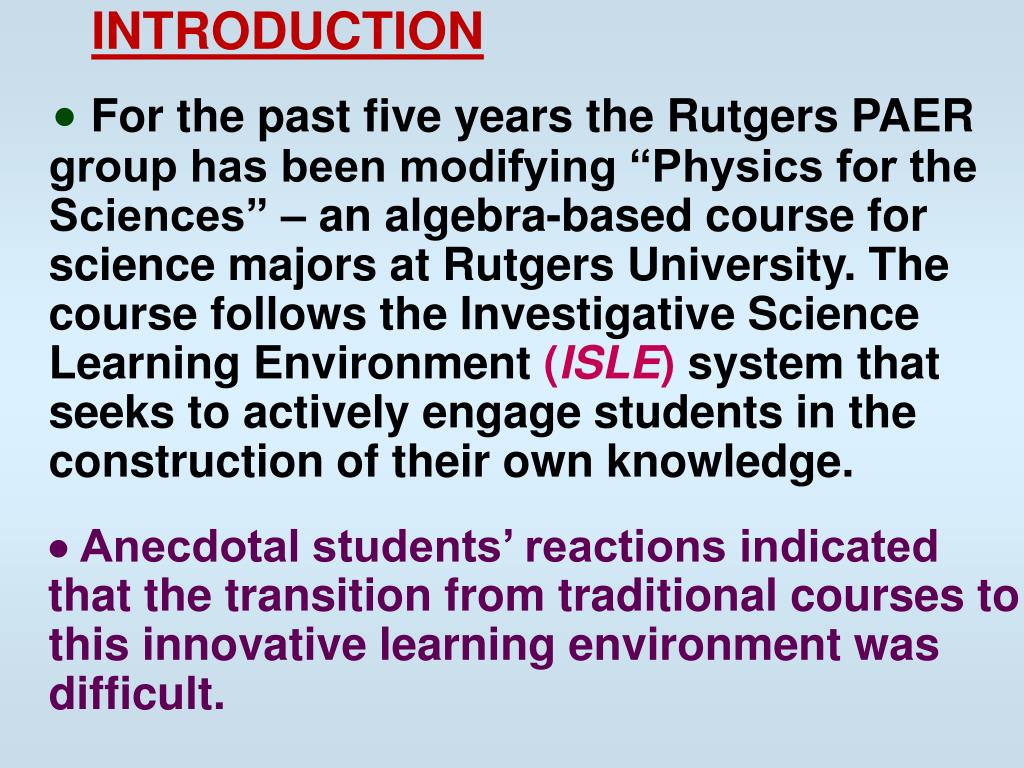 INTRODUCTION

• For the past five years the Rutgers PAER group has been modifying “Physics for the Sciences” – an algebra-based course for science majors at Rutgers University. The course follows the Investigative Science Learning Environment (ISLE) system that seeks to actively engage students in the construction of their own knowledge.

• Anecdotal students’ reactions indicated that the transition from traditional courses to this innovative learning environment was difficult.